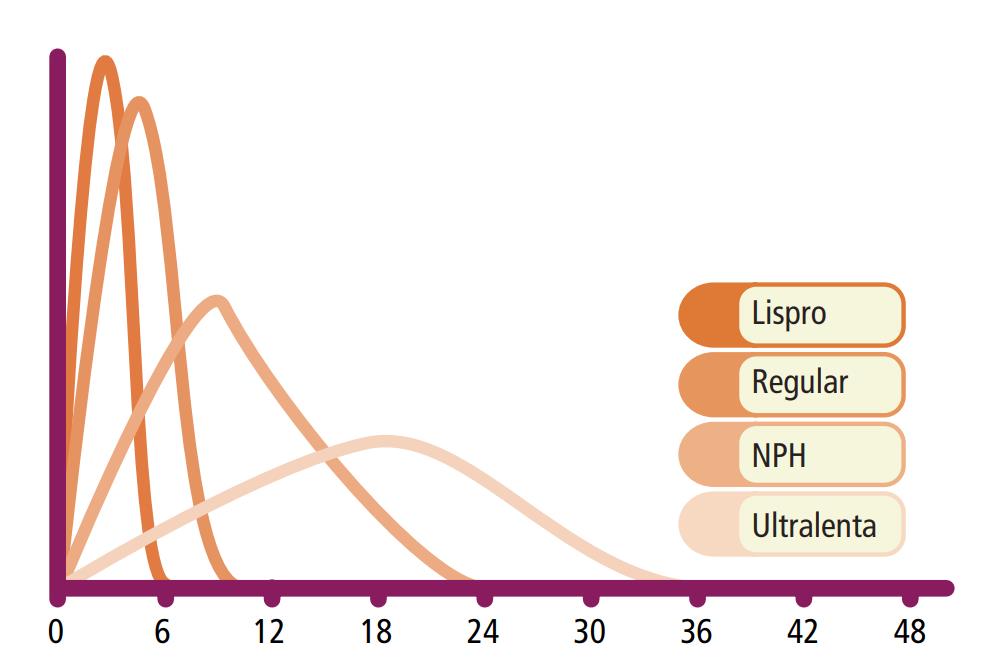 Lispro
Regular
NPH
Ultralenta

0 6 12 18 24 30 36 42 48